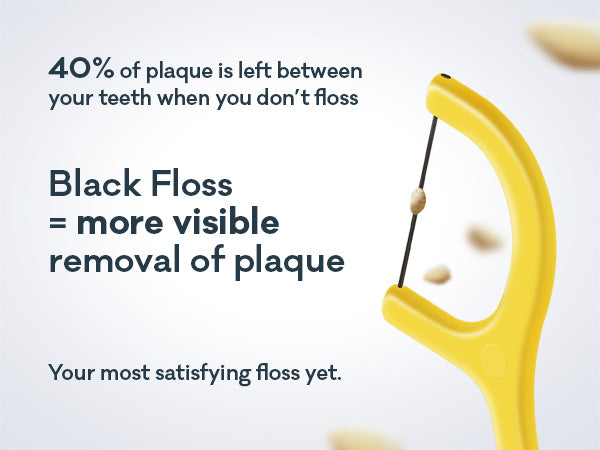 40% of plaque is left between your teeth when you don't floss

Black Floss
= more visible
removal of plaque

Your most satisfying floss yet.